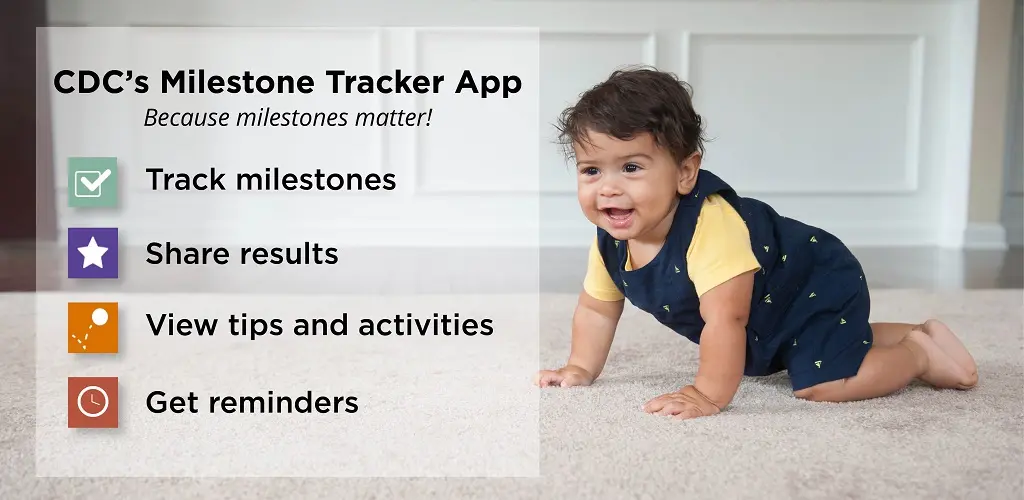 CDC's Milestone Tracker App
Because milestones matter!

Track milestones

Share results

View tips and activities

Get reminders